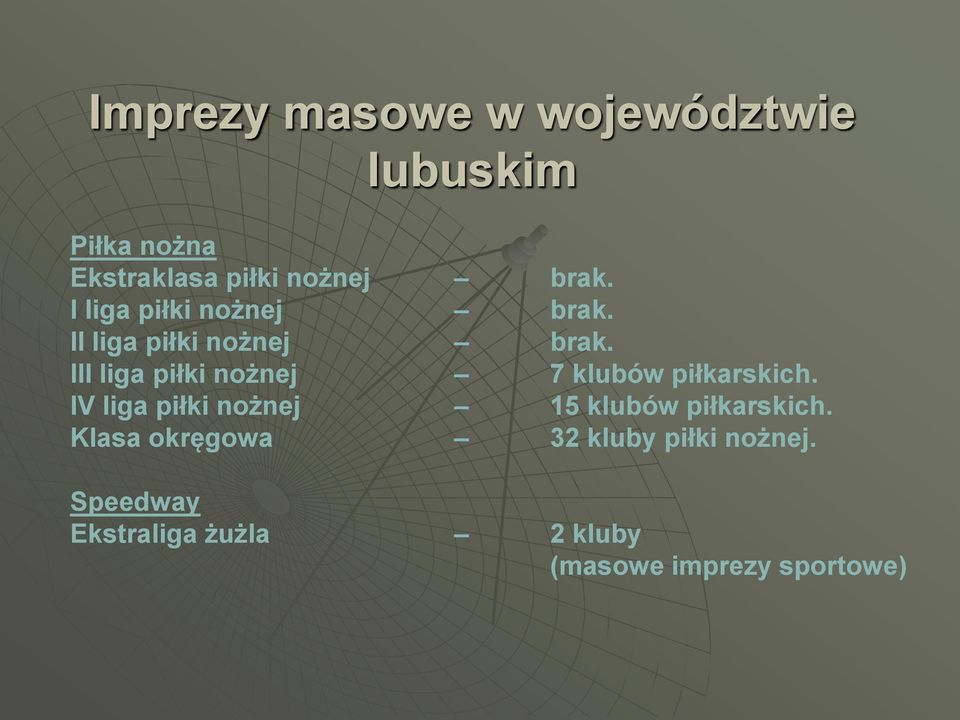 Imprezy masowe w województwie lubuskim

Piłka nożna
Ekstraklasa piłki nożnej – brak.
I liga piłki nożnej – brak.
II liga piłki nożnej – brak.
III liga piłki nożnej – 7 klubów piłkarskich.
IV liga piłki nożnej – 15 klubów piłkarskich.
Klasa okręgowa – 32 kluby piłki nożnej.

Speedway
Ekstraliga żużla – 2 kluby
(masowe imprezy sportowe)